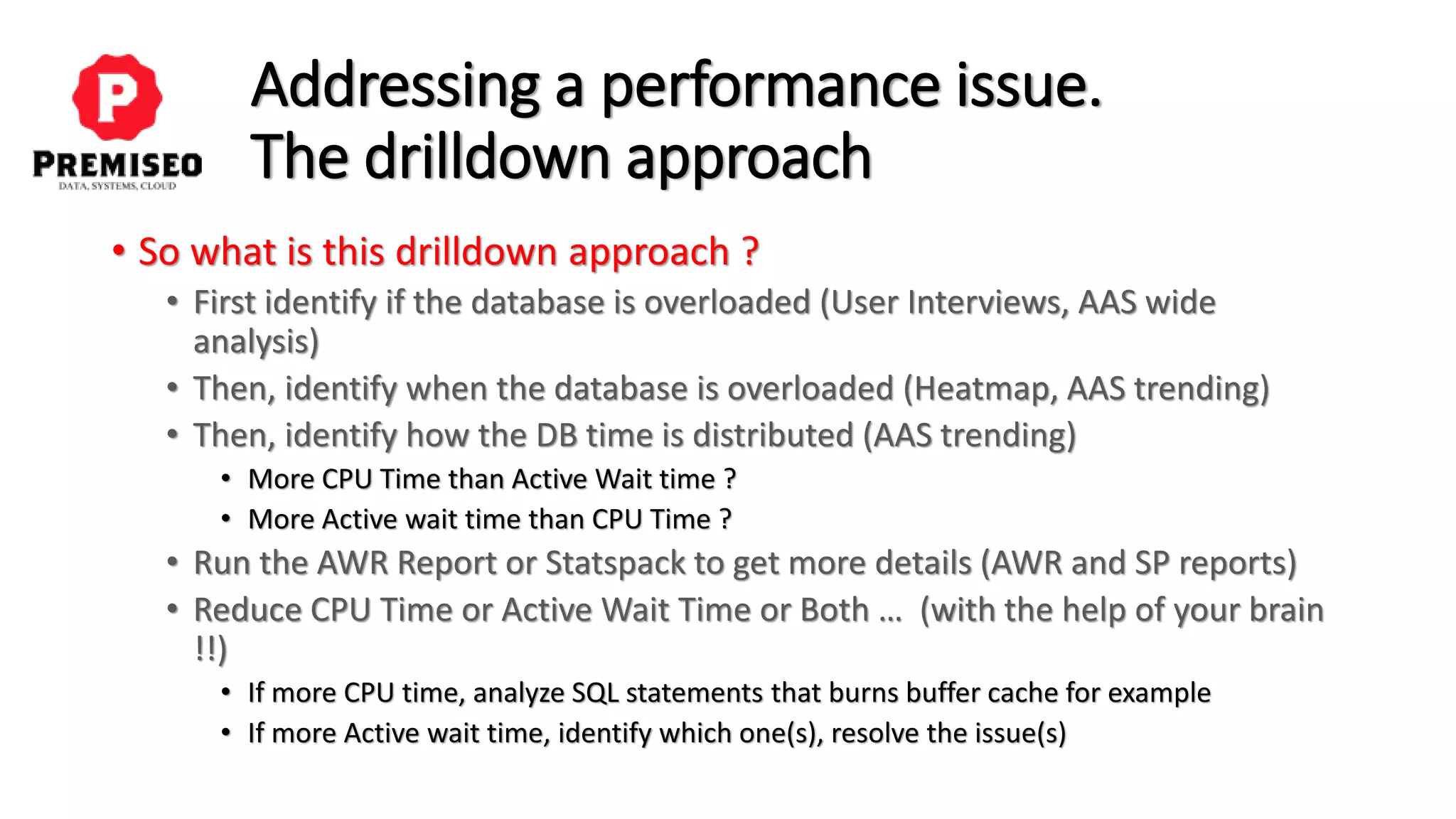 P
PREMISEO
DATA, SYSTEMS, CLOUD

Addressing a performance issue.
The drilldown approach

• So what is this drilldown approach ?
• First identify if the database is overloaded (User Interviews, AAS wide analysis)
• Then, identify when the database is overloaded (Heatmap, AAS trending)
• Then, identify how the DB time is distributed (AAS trending)
• More CPU Time than Active Wait time ?
• More Active wait time than CPU Time ?
• Run the AWR Report or Statspack to get more details (AWR and SP reports)
• Reduce CPU Time or Active Wait Time or Both … (with the help of your brain !!)
• If more CPU time, analyze SQL statements that burns buffer cache for example
• If more Active wait time, identify which one(s), resolve the issue(s)